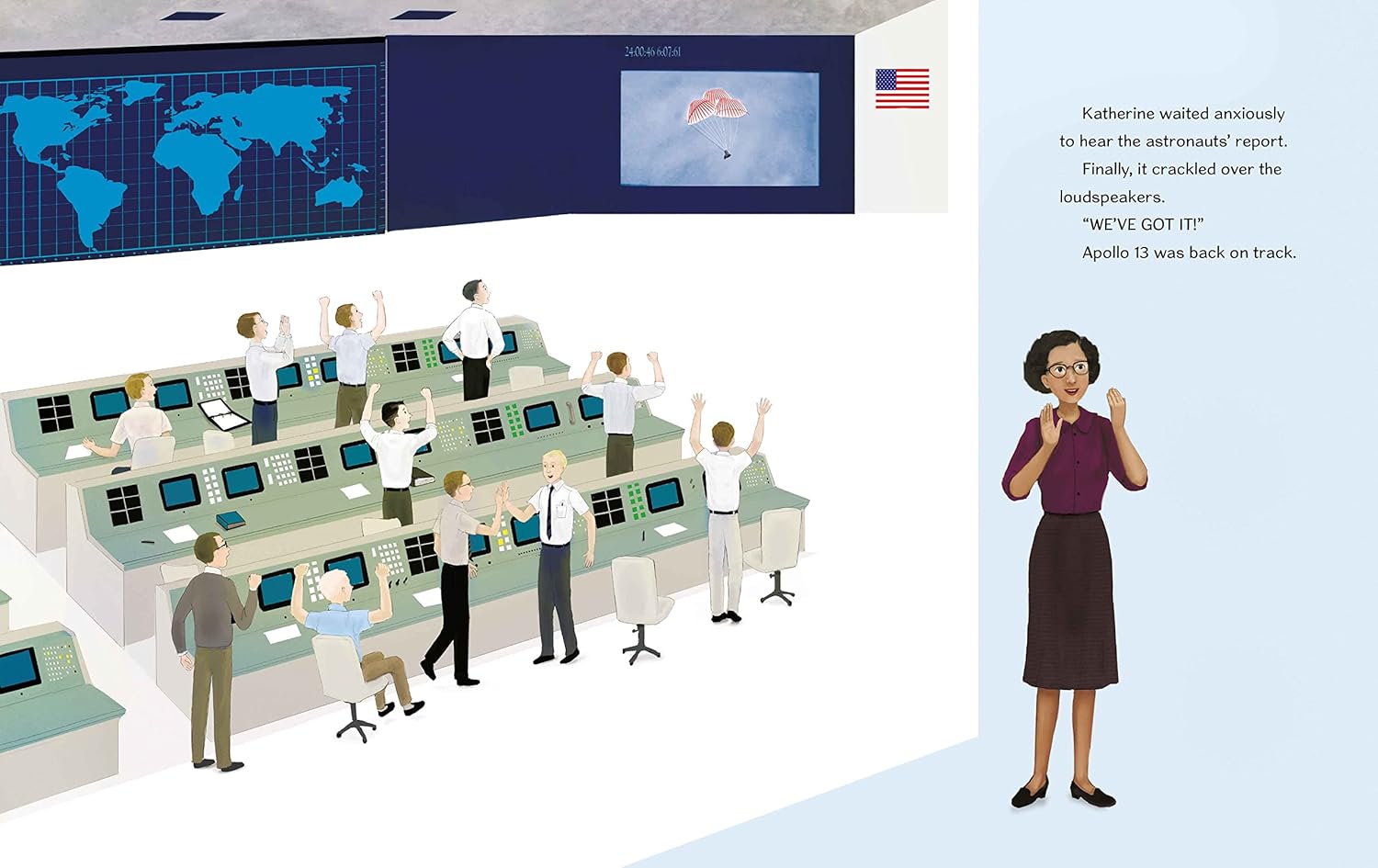 24:00:46 6:07:61

Katherine waited anxiously to hear the astronauts' report.

Finally, it crackled over the loudspeakers.

"WE'VE GOT IT!"

Apollo 13 was back on track.